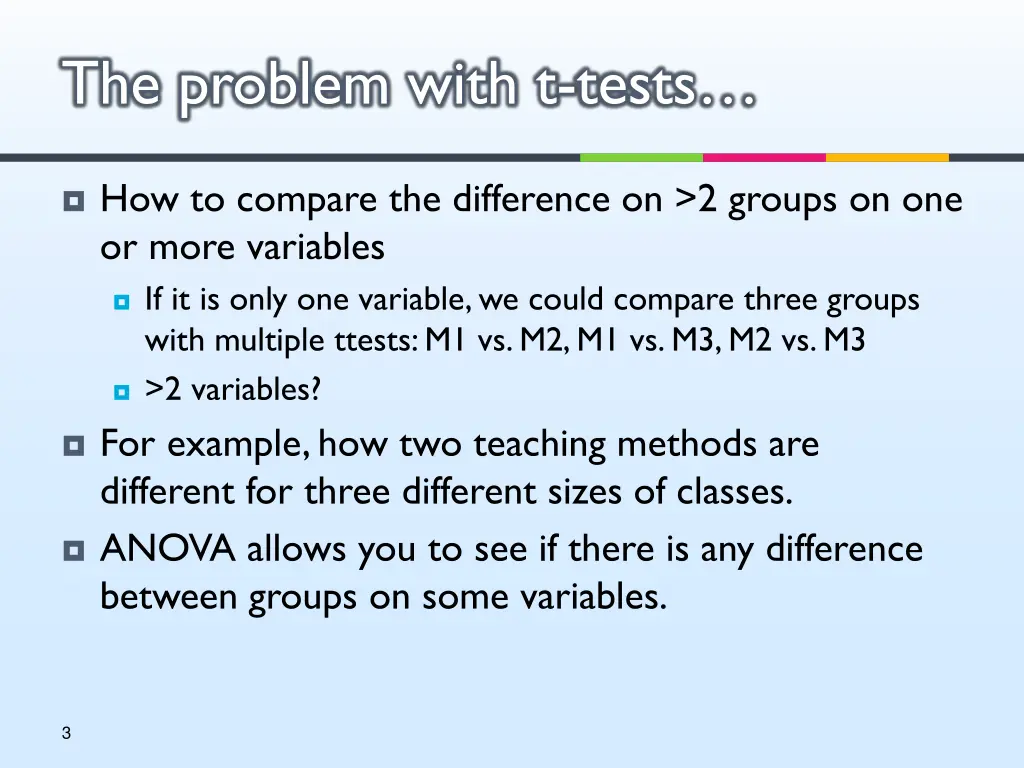 The problem with t-tests…

How to compare the difference on >2 groups on one or more variables

If it is only one variable, we could compare three groups with multiple ttests: M1 vs. M2, M1 vs. M3, M2 vs. M3

>2 variables?

For example, how two teaching methods are different for three different sizes of classes.

ANOVA allows you to see if there is any difference between groups on some variables.

3